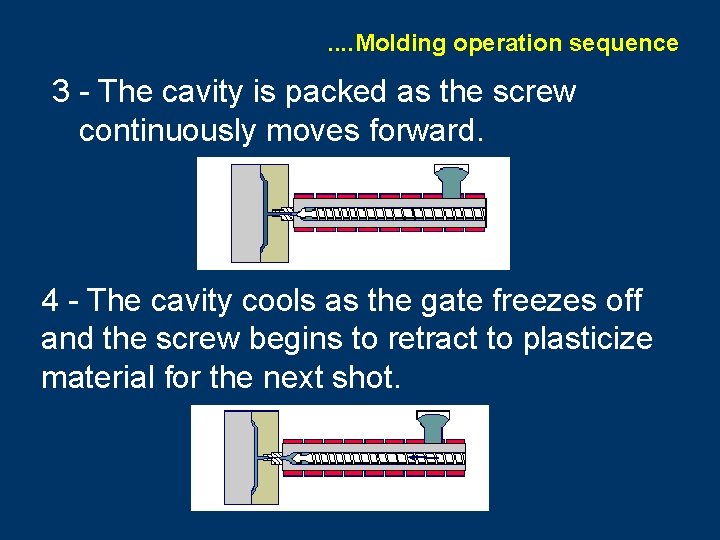 ....Molding operation sequence

3 - The cavity is packed as the screw continuously moves forward.

4 - The cavity cools as the gate freezes off and the screw begins to retract to plasticize material for the next shot.